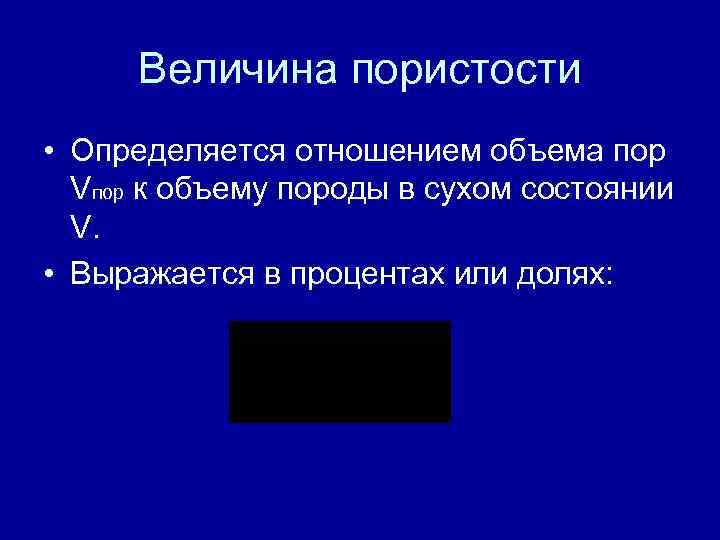 Величина пористости

• Определяется отношением объема пор $V_{пор}$ к объему породы в сухом состоянии V.

• Выражается в процентах или долях: